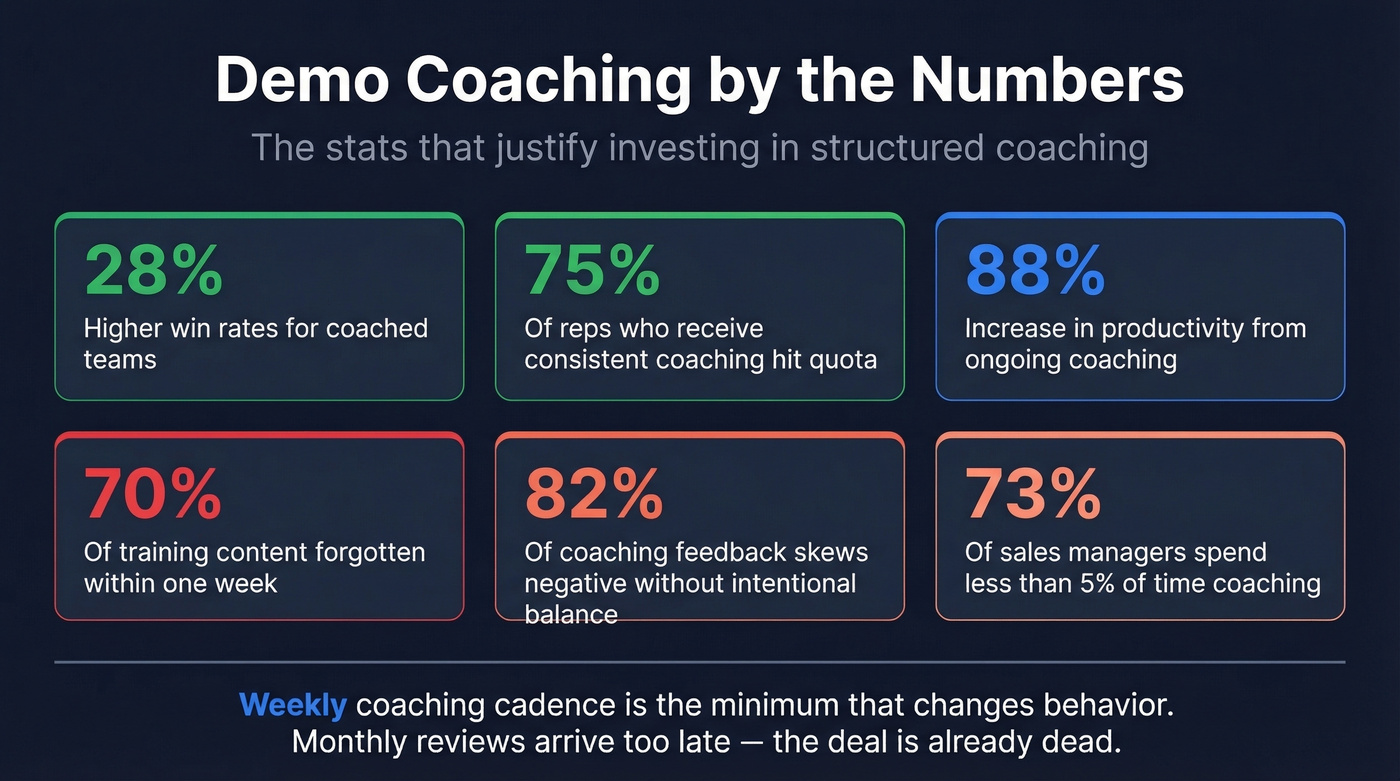 Demo Coaching by the Numbers

The stats that justify investing in structured coaching

28%
Higher win rates for coached teams

75%
Of reps who receive consistent coaching hit quota

88%
Increase in productivity from ongoing coaching

70%
Of training content forgotten within one week

82%
Of coaching feedback skews negative without intentional balance

73%
Of sales managers spend less than 5% of time coaching

Weekly coaching cadence is the minimum that changes behavior. Monthly reviews arrive too late — the deal is already dead.